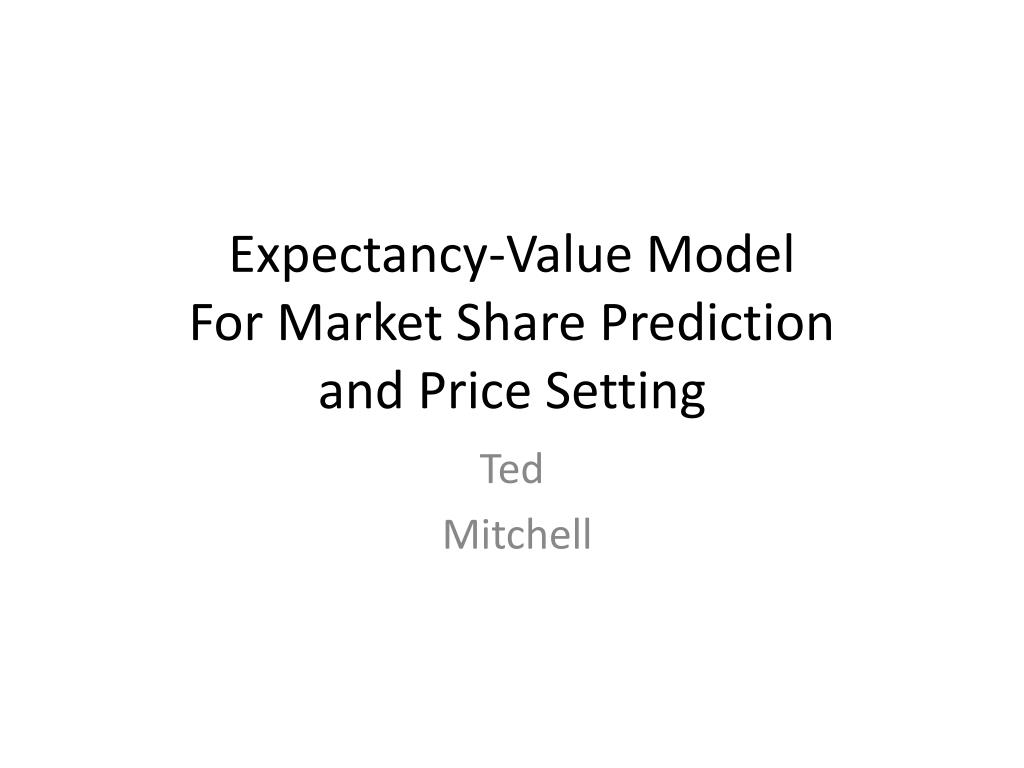 Expectancy-Value Model
For Market Share Prediction
and Price Setting

Ted
Mitchell